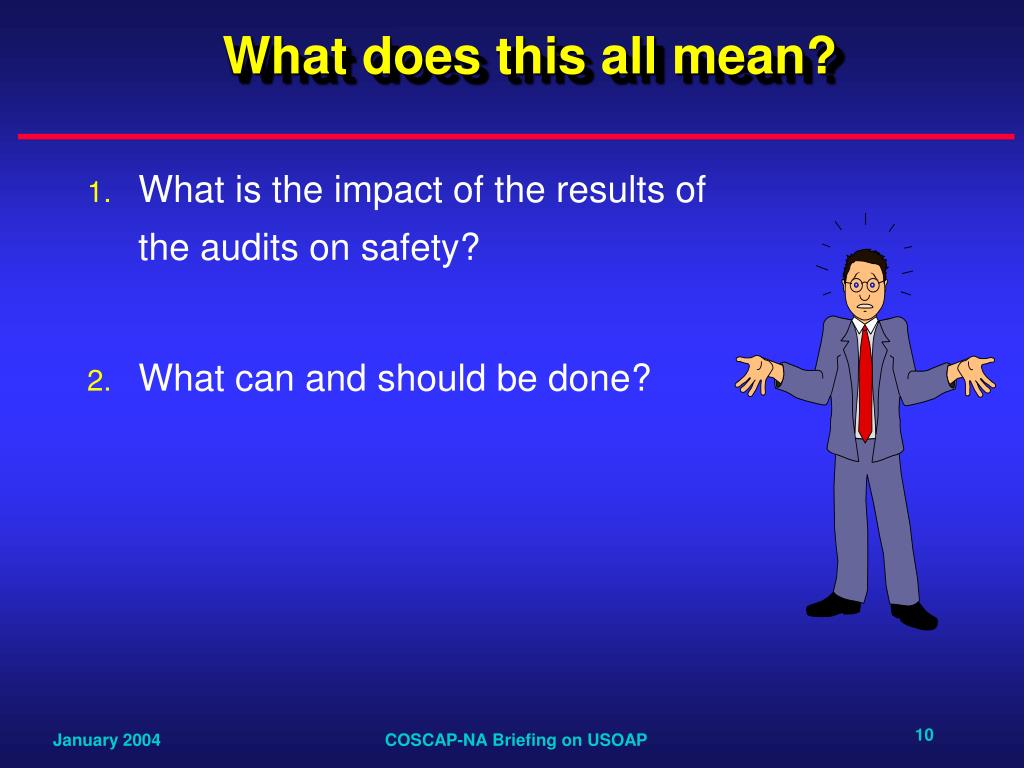 What does this all mean?

1. What is the impact of the results of the audits on safety?

2. What can and should be done?

January 2004

COSCAP-NA Briefing on USOAP

10